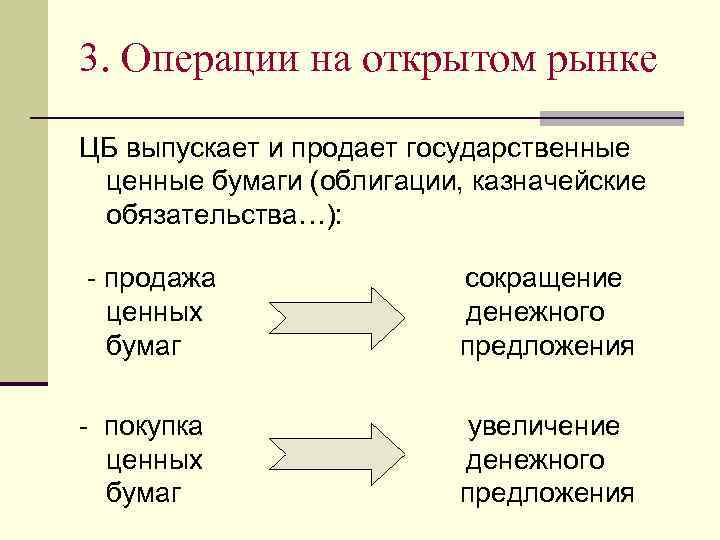 3. Операции на открытом рынке

ЦБ выпускает и продает государственные ценные бумаги (облигации, казначейские обязательства…):

- продажа ценных бумаг

сокращение денежного предложения

- покупка ценных бумаг

увеличение денежного предложения